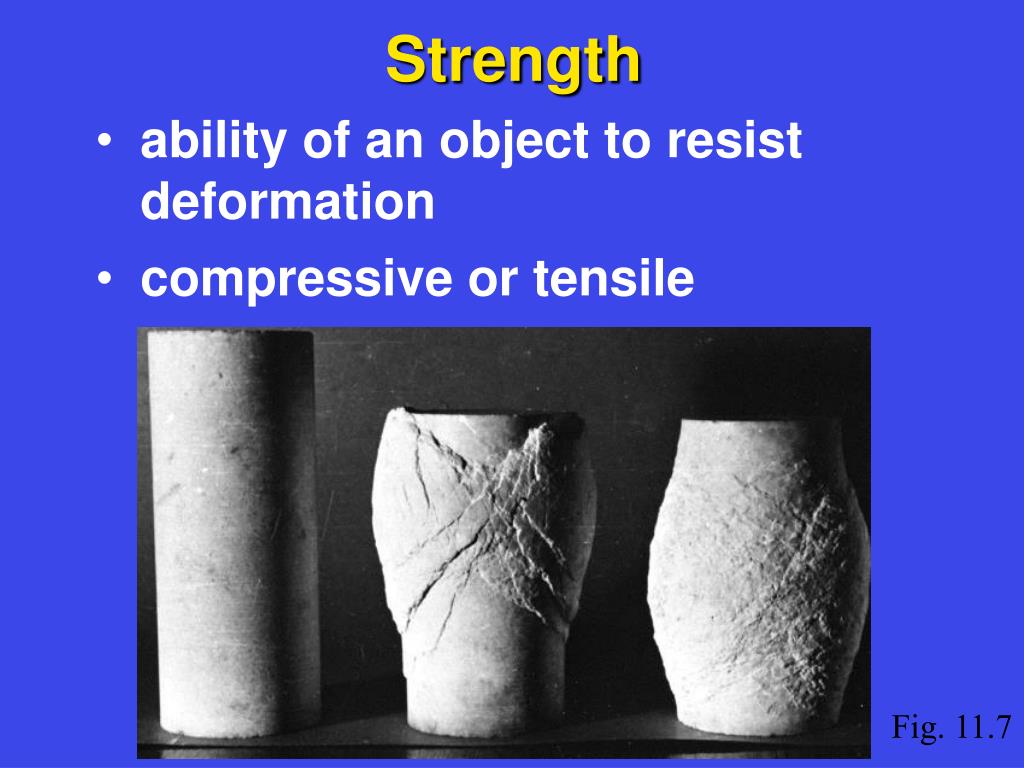 Strength

• ability of an object to resist deformation

• compressive or tensile

Fig. 11.7